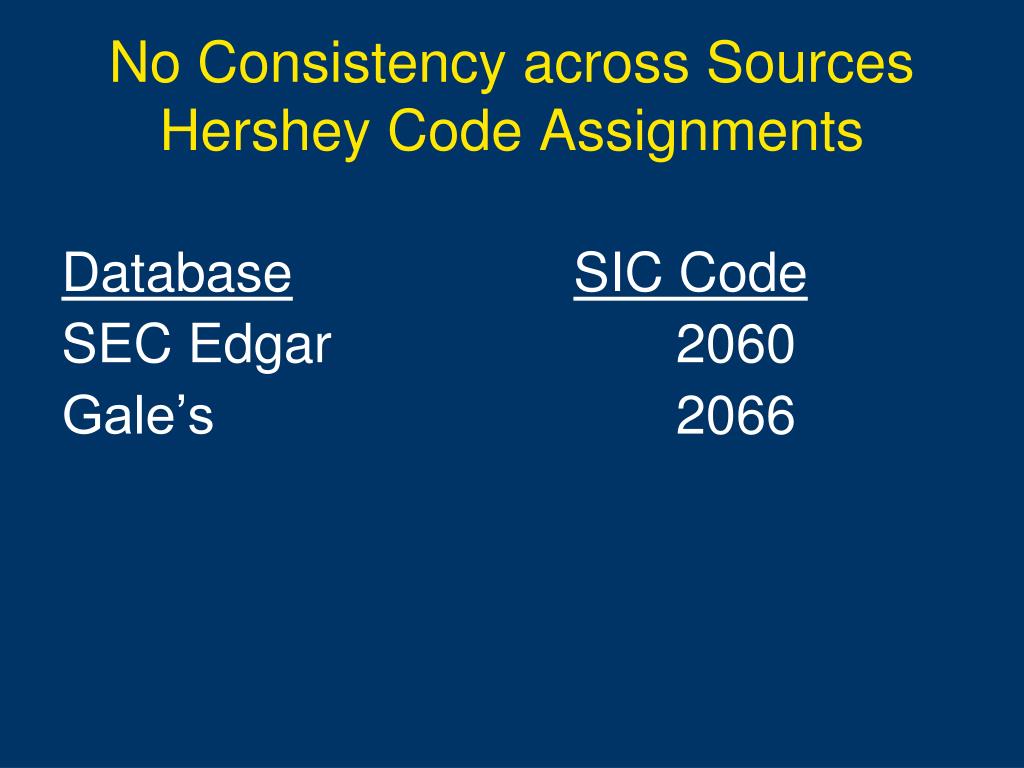 No Consistency across Sources
Hershey Code Assignments

| Database | SIC Code |
|---|---|
| SEC Edgar | 2060 |
| Gale’s | 2066 |